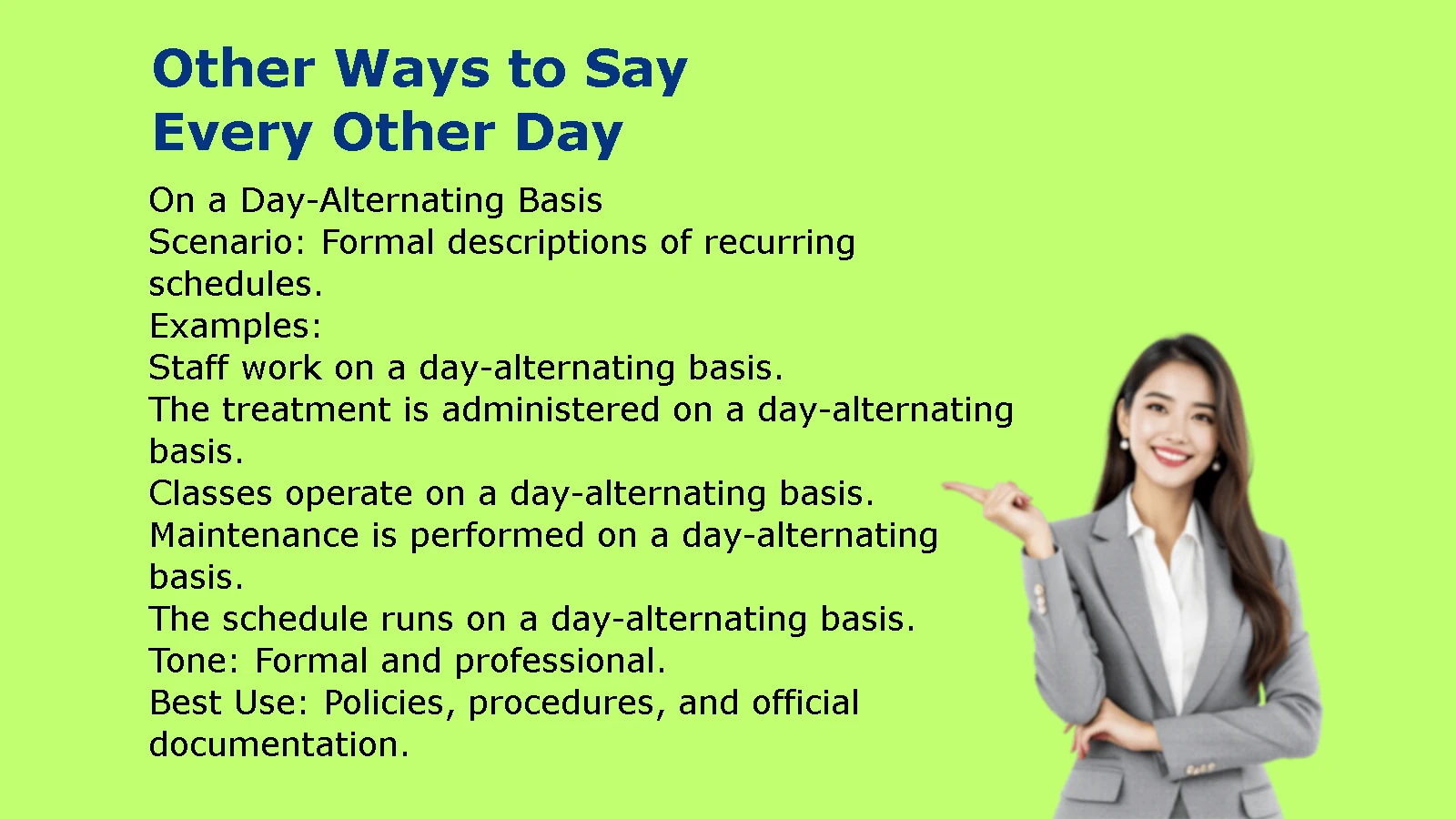 Other Ways to Say
Every Other Day

On a Day-Alternating Basis
Scenario: Formal descriptions of recurring schedules.
Examples:
Staff work on a day-alternating basis.
The treatment is administered on a day-alternating basis.
Classes operate on a day-alternating basis.
Maintenance is performed on a day-alternating basis.
The schedule runs on a day-alternating basis.
Tone: Formal and professional.
Best Use: Policies, procedures, and official documentation.